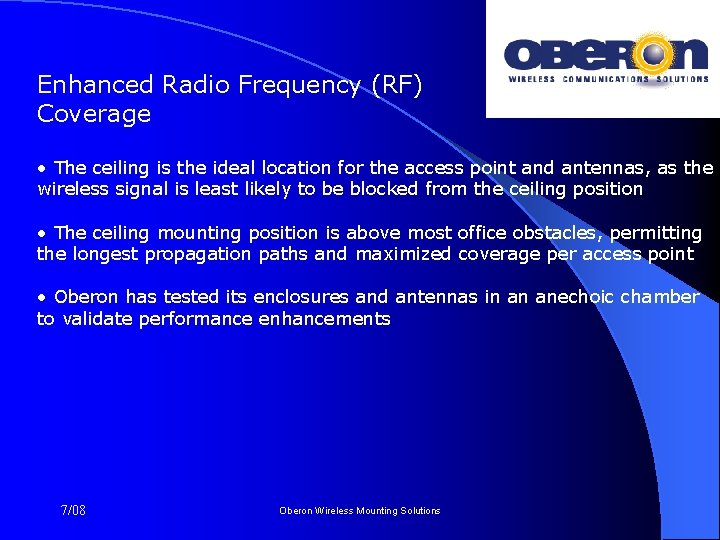 OBERON
WIRELESS COMMUNICATIONS SOLUTIONS

Enhanced Radio Frequency (RF) Coverage

• The ceiling is the ideal location for the access point and antennas, as the wireless signal is least likely to be blocked from the ceiling position

• The ceiling mounting position is above most office obstacles, permitting the longest propagation paths and maximized coverage per access point

• Oberon has tested its enclosures and antennas in an anechoic chamber to validate performance enhancements

7/08

Oberon Wireless Mounting Solutions